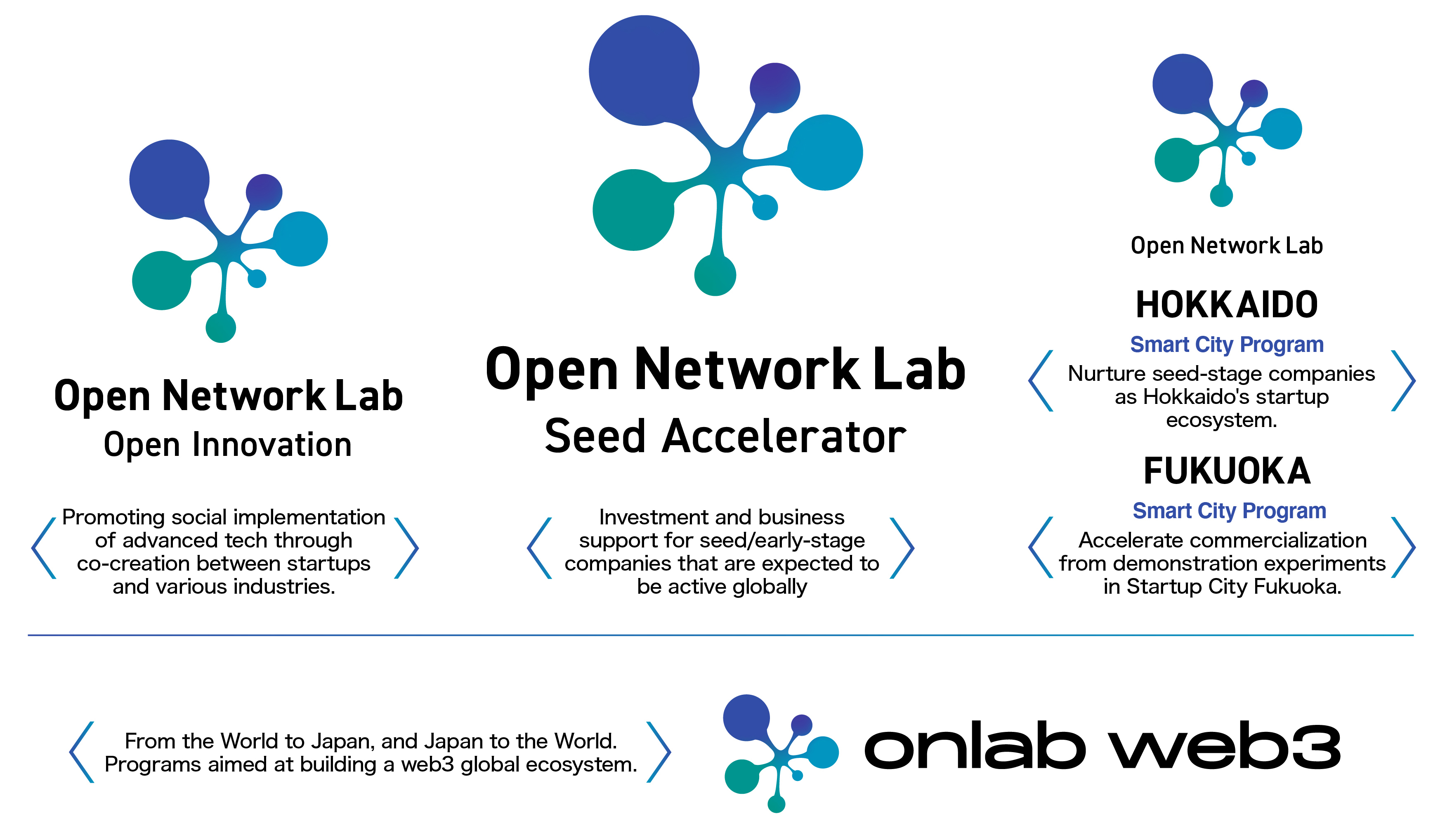 Open Network Lab
Open Innovation

Promoting social implementation of advanced tech through co-creation between startups and various industries.

Open Network Lab
Seed Accelerator

Investment and business support for seed/early-stage companies that are expected to be active globally

Open Network Lab
HOKKAIDO
Smart City Program
Nurture seed-stage companies as Hokkaido's startup ecosystem.

FUKUOKA
Smart City Program
Accelerate commercialization from demonstration experiments in Startup City Fukuoka.

From the World to Japan, and Japan to the World. Programs aimed at building a web3 global ecosystem.

onlab web3